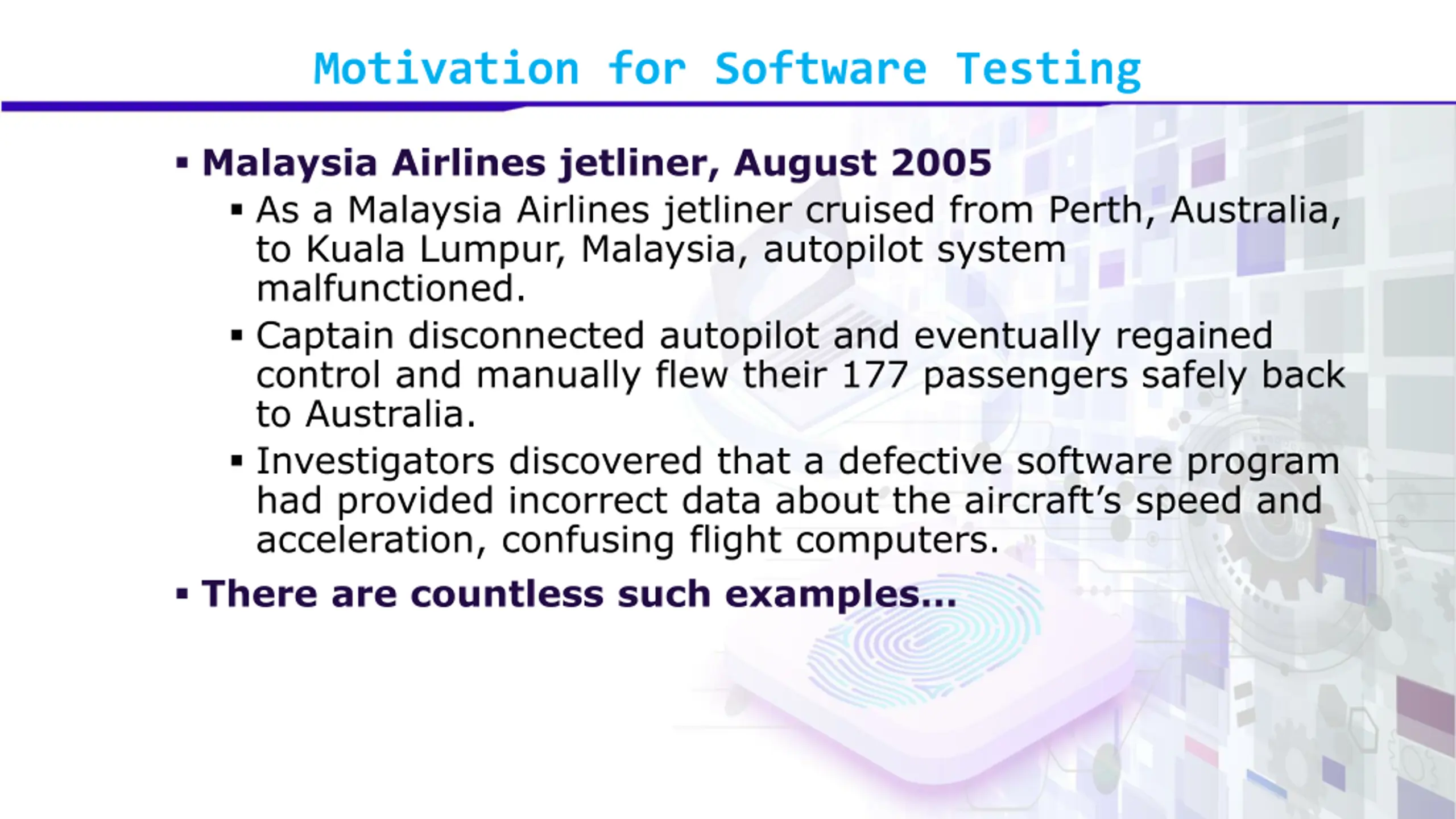 Motivation for Software Testing

▪ Malaysia Airlines jetliner, August 2005

▪ As a Malaysia Airlines jetliner cruised from Perth, Australia, to Kuala Lumpur, Malaysia, autopilot system malfunctioned.

▪ Captain disconnected autopilot and eventually regained control and manually flew their 177 passengers safely back to Australia.

▪ Investigators discovered that a defective software program had provided incorrect data about the aircraft's speed and acceleration, confusing flight computers.

▪ There are countless such examples…